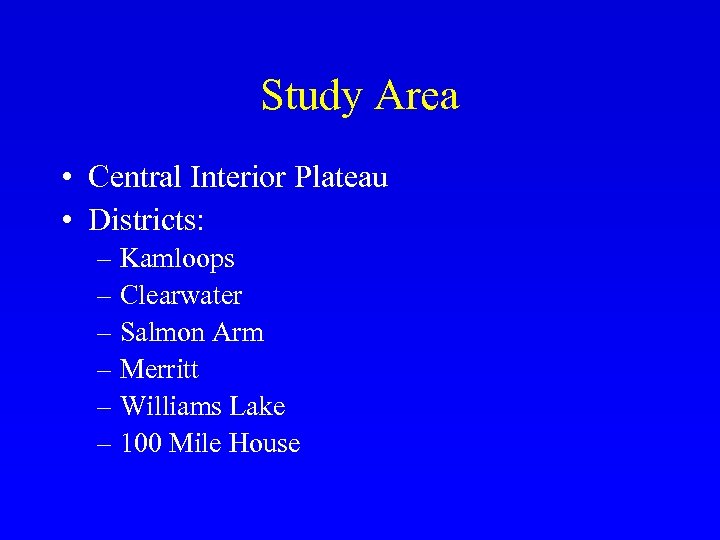 Study Area

• Central Interior Plateau
• Districts:
– Kamloops
– Clearwater
– Salmon Arm
– Merritt
– Williams Lake
– 100 Mile House